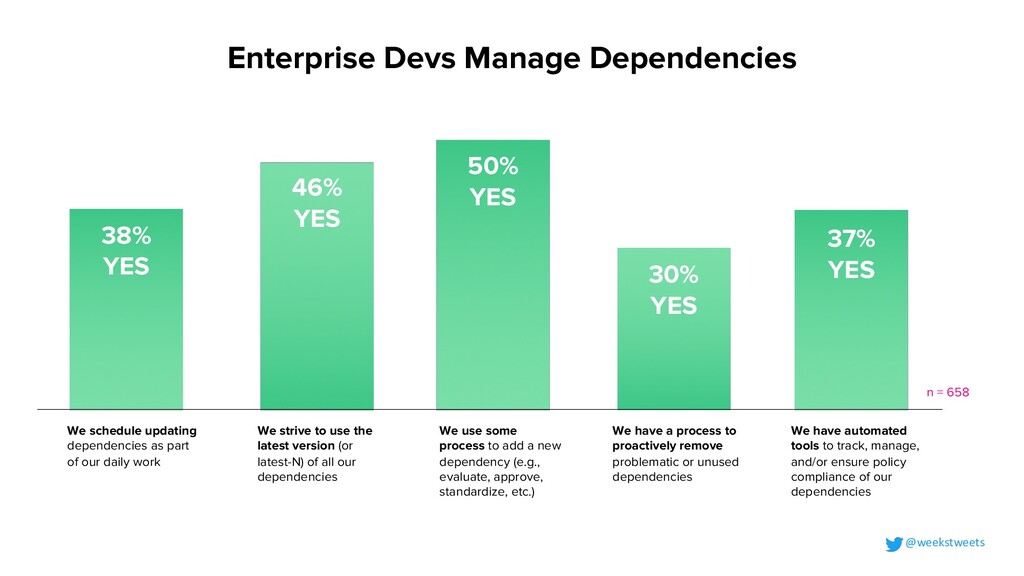 Enterprise Devs Manage Dependencies

38% YES

46% YES

50% YES

30% YES

37% YES

n = 658

We schedule updating dependencies as part of our daily work

We strive to use the latest version (or latest-N) of all our dependencies

We use some process to add a new dependency (e.g., evaluate, approve, standardize, etc.)

We have a process to proactively remove problematic or unused dependencies

We have automated tools to track, manage, and/or ensure policy compliance of our dependencies

@weekstweets